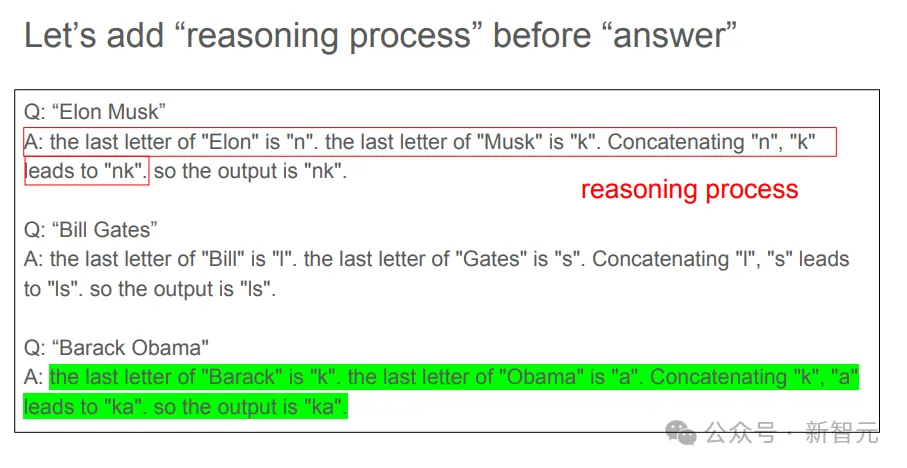 Let’s add “reasoning process” before “answer”

Q: “Elon Musk”
A: the last letter of "Elon" is "n". the last letter of "Musk" is "k". Concatenating "n", "k" leads to "nk". so the output is "nk".

reasoning process

Q: “Bill Gates”
A: the last letter of "Bill" is "l". the last letter of "Gates" is "s". Concatenating "l", "s" leads to "ls". so the output is "ls".

Q: “Barack Obama"
A: the last letter of "Barack" is "k". the last letter of "Obama" is "a". Concatenating "k", "a" leads to "ka". so the output is "ka".

公众号 · 新智元